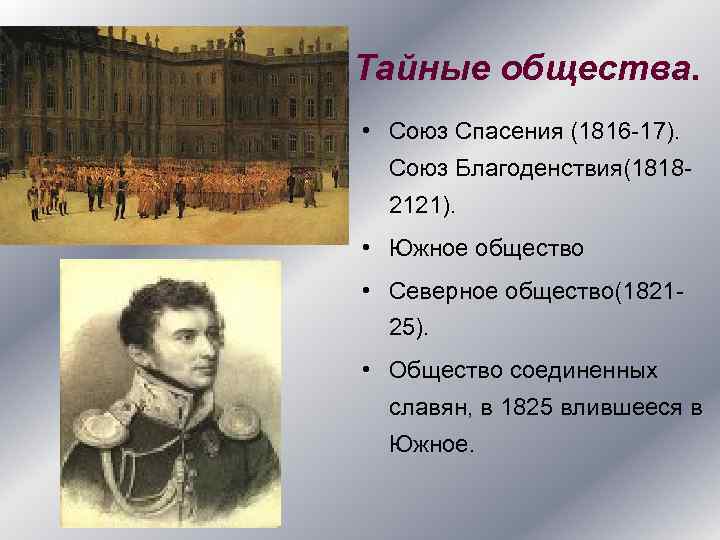 Тайные общества.

• Союз Спасения (1816-17). Союз Благоденствия(1818-2121).

• Южное общество

• Северное общество(1821-25).

• Общество соединенных славян, в 1825 влившееся в Южное.